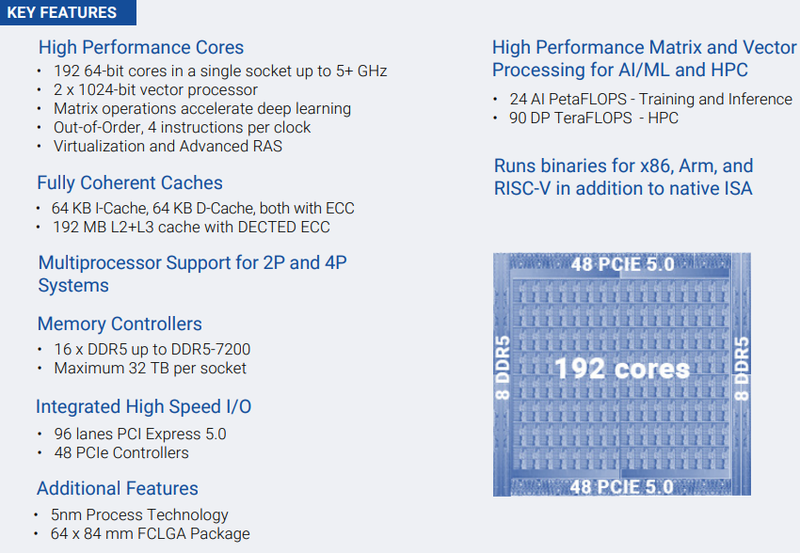 KEY FEATURES

High Performance Cores
• 192 64-bit cores in a single socket up to 5+ GHz
• 2 x 1024-bit vector processor
• Matrix operations accelerate deep learning
• Out-of-Order, 4 instructions per clock
• Virtualization and Advanced RAS

Fully Coherent Caches
• 64 KB I-Cache, 64 KB D-Cache, both with ECC
• 192 MB L2+L3 cache with DECTED ECC

Multiprocessor Support for 2P and 4P Systems

Memory Controllers
• 16 x DDR5 up to DDR5-7200
• Maximum 32 TB per socket

Integrated High Speed I/O
• 96 lanes PCI Express 5.0
• 48 PCIe Controllers

Additional Features
• 5nm Process Technology
• 64 x 84 mm FCLGA Package

High Performance Matrix and Vector Processing for AI/ML and HPC
• 24 AI PetaFLOPS - Training and Inference
• 90 DP TeraFLOPS - HPC

Runs binaries for x86, Arm, and RISC-V in addition to native ISA

48 PCIE 5.0
8 DDR5
192 cores
8 DDR5
48 PCIE 5.0